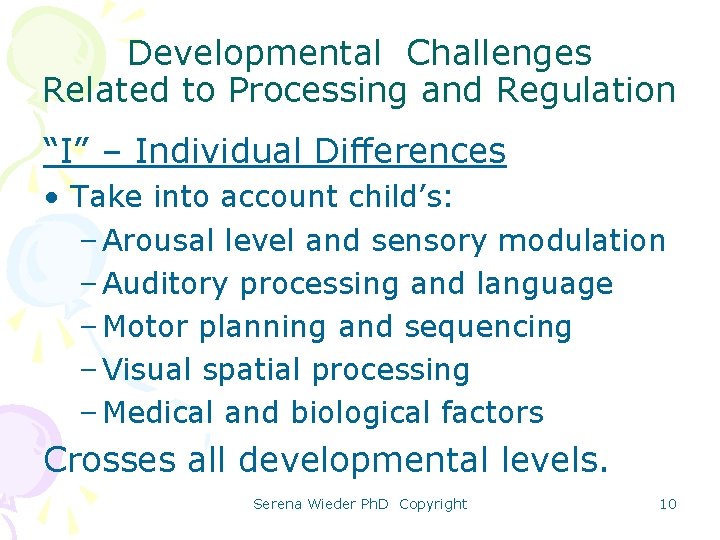 Developmental Challenges Related to Processing and Regulation

"I" – Individual Differences

• Take into account child's:
– Arousal level and sensory modulation
– Auditory processing and language
– Motor planning and sequencing
– Visual spatial processing
– Medical and biological factors

Crosses all developmental levels.

Serena Wieder PhD Copyright 10